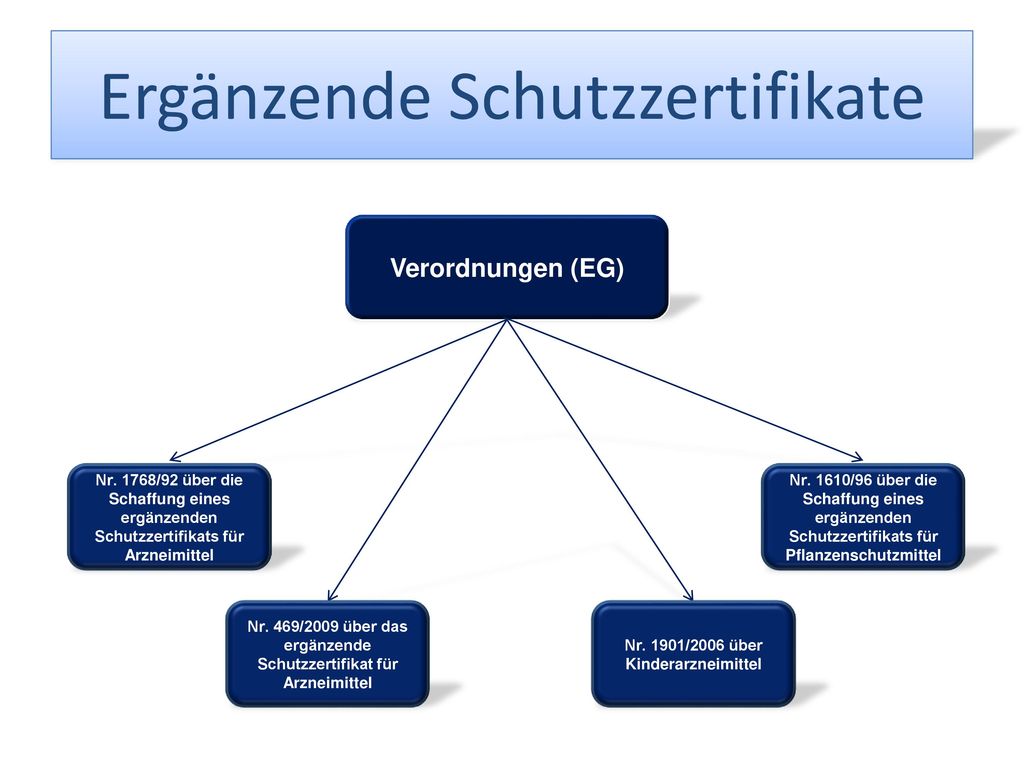 Ergänzende Schutzzertifikate

Verordnungen (EG)

Nr. 1768/92 über die Schaffung eines ergänzenden Schutzzertifikats für Arzneimittel

Nr. 469/2009 über das ergänzende Schutzzertifikat für Arzneimittel

Nr. 1901/2006 über Kinderarzneimittel

Nr. 1610/96 über die Schaffung eines ergänzenden Schutzzertifikats für Pflanzenschutzmittel